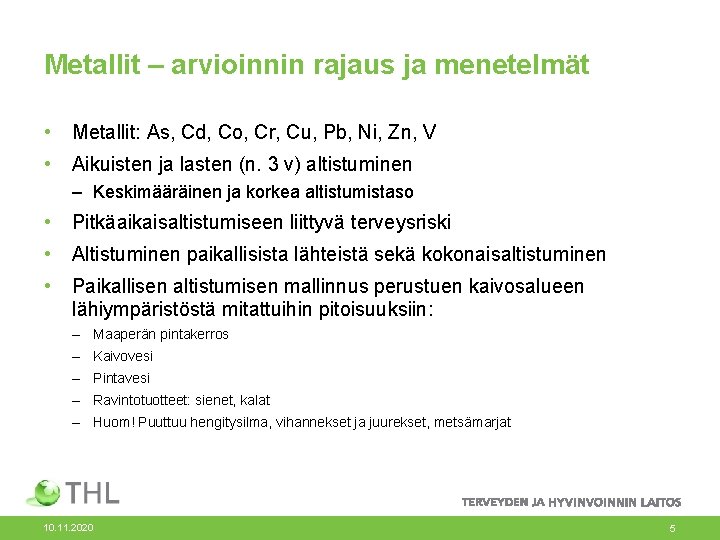 Metallit – arvioinnin rajaus ja menetelmät

• Metallit: As, Cd, Co, Cr, Cu, Pb, Ni, Zn, V
• Aikuisten ja lasten (n. 3 v) altistuminen
  – Keskimääräinen ja korkea altistumistaso
• Pitkäaikaisaltistumiseen liittyvä terveysriski
• Altistuminen paikallisista lähteistä sekä kokonaisaltistuminen
• Paikallisen altistumisen mallinnus perustuen kaivosalueen lähiympäristöstä mitattuihin pitoisuuksiin:
  – Maaperän pintakerros
  – Kaivovesi
  – Pintavesi
  – Ravintotuotteet: sienet, kalat
  – Huom! Puuttuu hengitysilma, vihannekset ja juurekset, metsämarjat

THL
TERVEYDEN JA HYVINVOINNIN LAITOS
10.11.2020
5